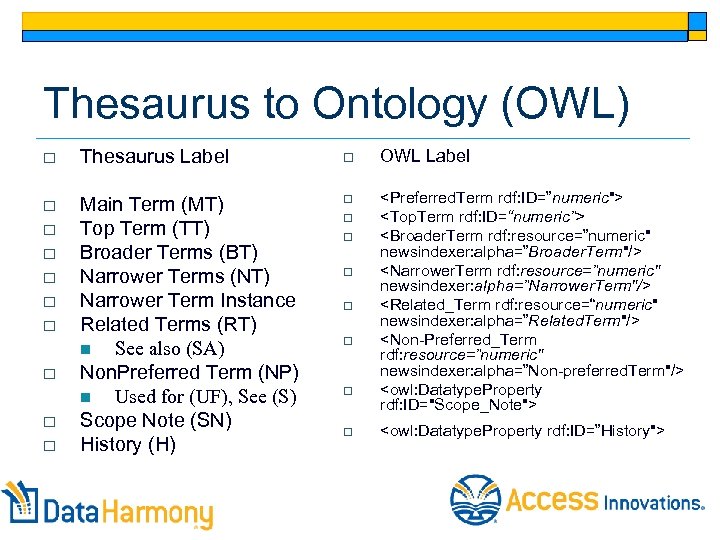 Thesaurus to Ontology (OWL)

Thesaurus Label

Main Term (MT)

Top Term (TT)

Broader Terms (BT)

Narrower Terms (NT)

Narrower Term Instance

Related Terms (RT)

See also (SA)

NonPreferred Term (NP)

Used for (UF), See (S)

Scope Note (SN)

History (H)

OWL Label

<PreferredTerm rdf:ID="numeric">

<TopTerm rdf:ID="numeric">

<BroaderTerm rdf:resource="numeric" newsindexer:alpha="BroaderTerm"/>

<NarrowerTerm rdf:resource="numeric" newsindexer:alpha="NarrowerTerm"/>

<Related_Term rdf:resource="numeric" newsindexer:alpha="RelatedTerm"/>

<Non-Preferred_Term rdf:resource="numeric" newsindexer:alpha="Non-preferredTerm"/>

<owl:DatatypeProperty rdf:ID="Scope_Note">

<owl:DatatypeProperty rdf:ID="History">

DataHarmony

Access Innovations.